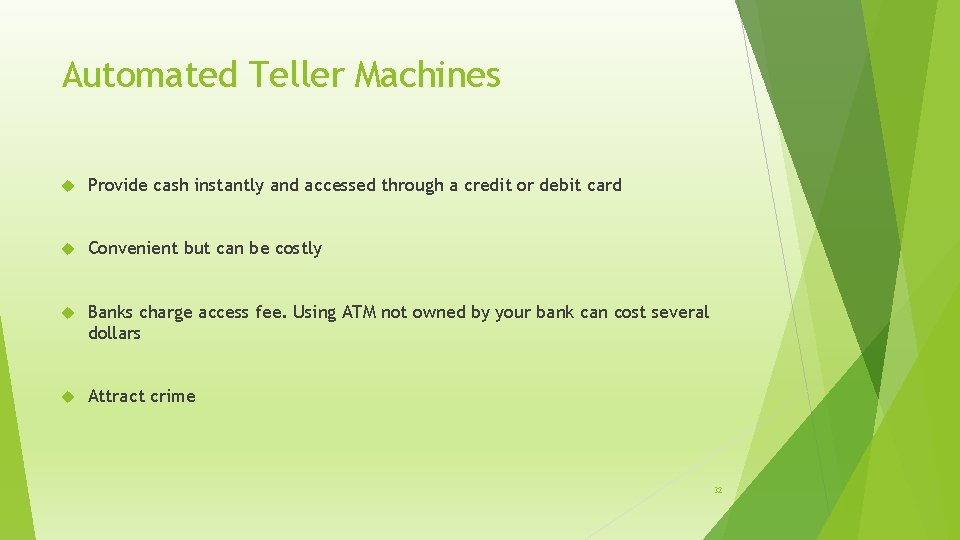 Automated Teller Machines

Provide cash instantly and accessed through a credit or debit card

Convenient but can be costly

Banks charge access fee. Using ATM not owned by your bank can cost several dollars

Attract crime

32